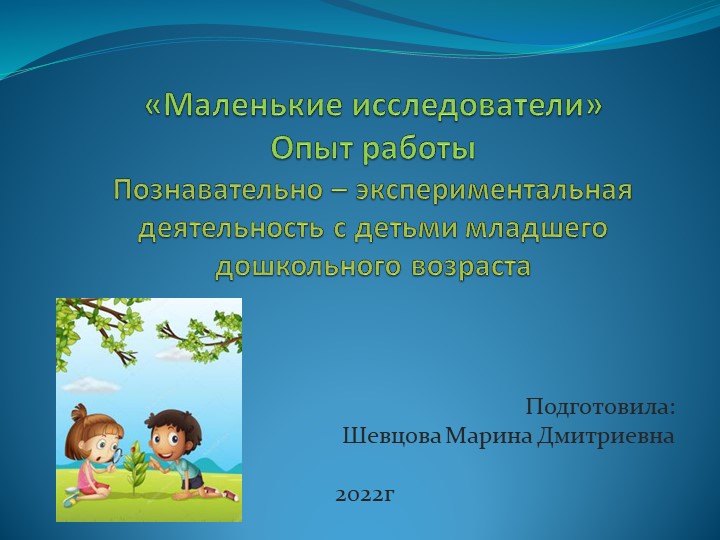 «Маленькие исследователи»
Опыт работы
Познавательно – экспериментальная деятельность с детьми младшего дошкольного возраста

Подготовила:
Шевцова Марина Дмитриевна

2022г